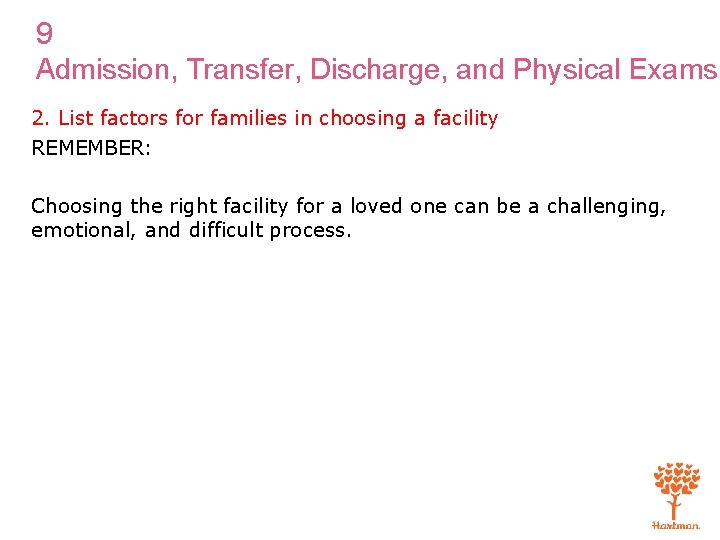 9
Admission, Transfer, Discharge, and Physical Exams

2. List factors for families in choosing a facility

REMEMBER:

Choosing the right facility for a loved one can be a challenging, emotional, and difficult process.

Hartman